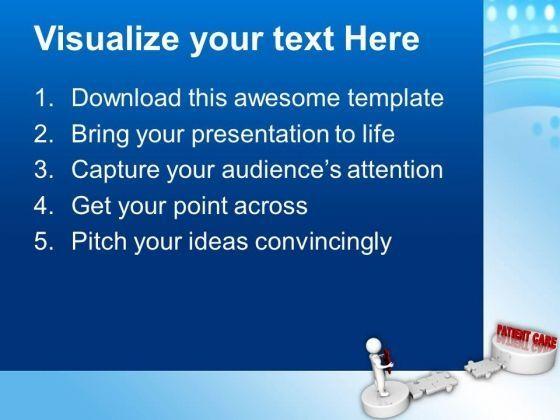 Visualize your text Here

1. Download this awesome template
2. Bring your presentation to life
3. Capture your audience's attention
4. Get your point across
5. Pitch your ideas convincingly

PATIENT CARE